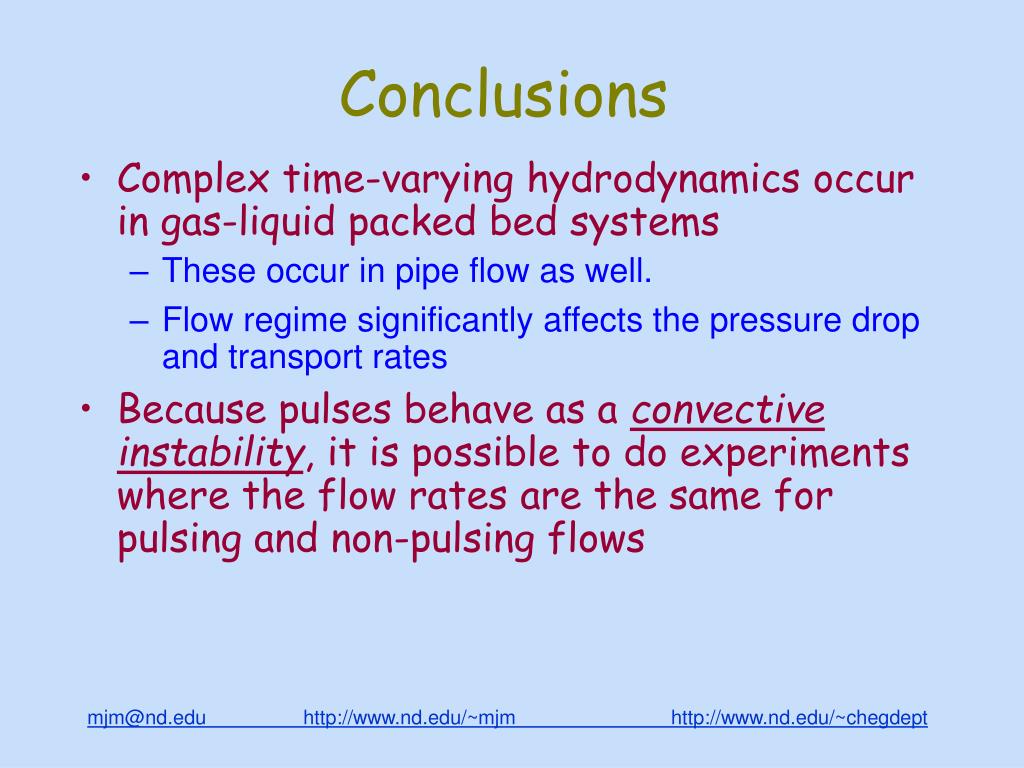 Conclusions

• Complex time-varying hydrodynamics occur in gas-liquid packed bed systems
– These occur in pipe flow as well.
– Flow regime significantly affects the pressure drop and transport rates

• Because pulses behave as a convective instability, it is possible to do experiments where the flow rates are the same for pulsing and non-pulsing flows

mjm@nd.edu http://www.nd.edu/~mjm http://www.nd.edu/~chegdept